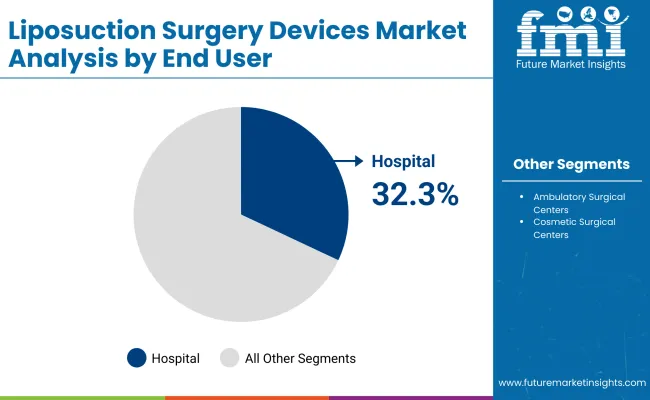 Liposuction Surgery Devices Market Analysis by End User

fmi
Future Market Insights

Hospital
32.3%

Other Segments

- Ambulatory Surgical Centers
- Cosmetic Surgical Centers

Hospital   All Other Segments

www.futuremarketinsights.com